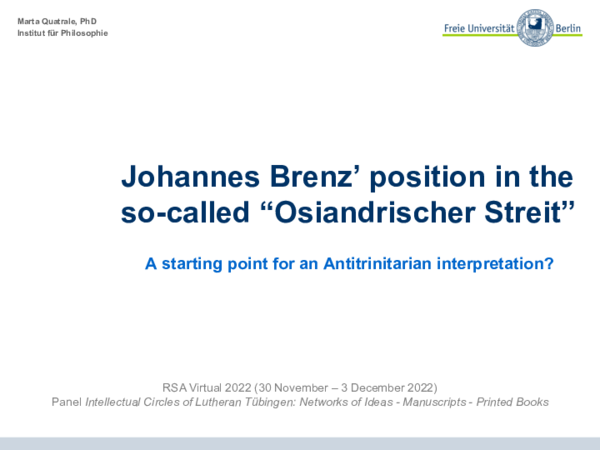 Marta Quatrale, PhD
Institut für Philosophie

Freie Universität Berlin

Johannes Brenz' position in the so-called "Osiandrischer Streit"

A starting point for an Antitrinitarian interpretation?

RSA Virtual 2022 (30 November – 3 December 2022)
Panel Intellectual Circles of Lutheran Tübingen: Networks of Ideas - Manuscripts - Printed Books